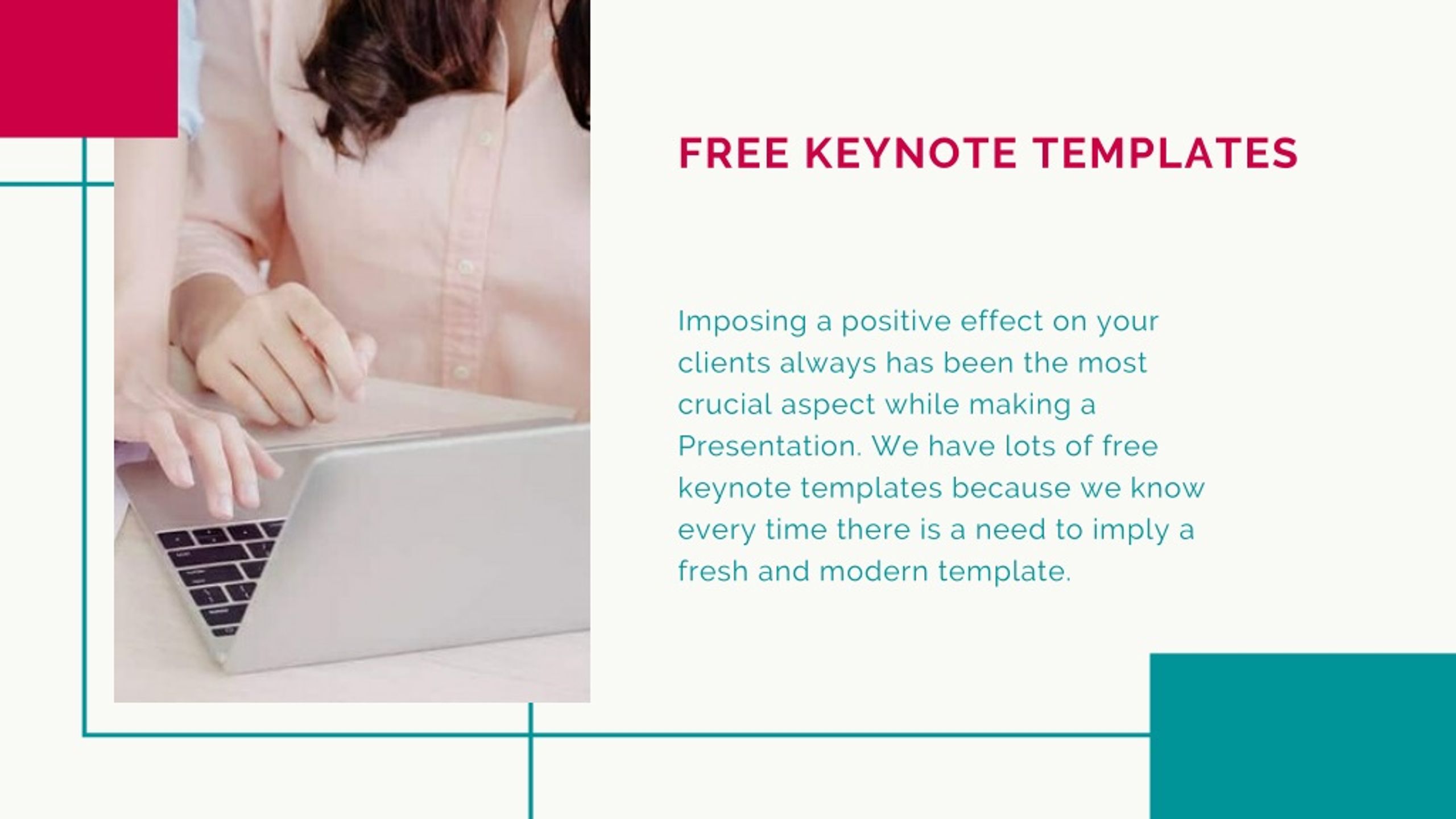 FREE KEYNOTE TEMPLATES

Imposing a positive effect on your clients always has been the most crucial aspect while making a Presentation. We have lots of free keynote templates because we know every time there is a need to imply a fresh and modern template.